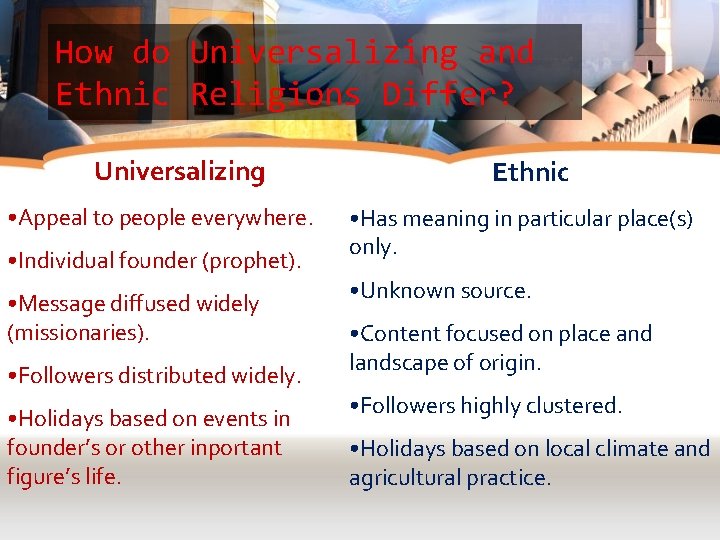 How do Universalizing and Ethnic Religions Differ?

Universalizing

•Appeal to people everywhere.

•Individual founder (prophet).

•Message diffused widely (missionaries).

•Followers distributed widely.

•Holidays based on events in founder's or other inportant figure's life.

Ethnic

•Has meaning in particular place(s) only.

•Unknown source.

•Content focused on place and landscape of origin.

•Followers highly clustered.

•Holidays based on local climate and agricultural practice.